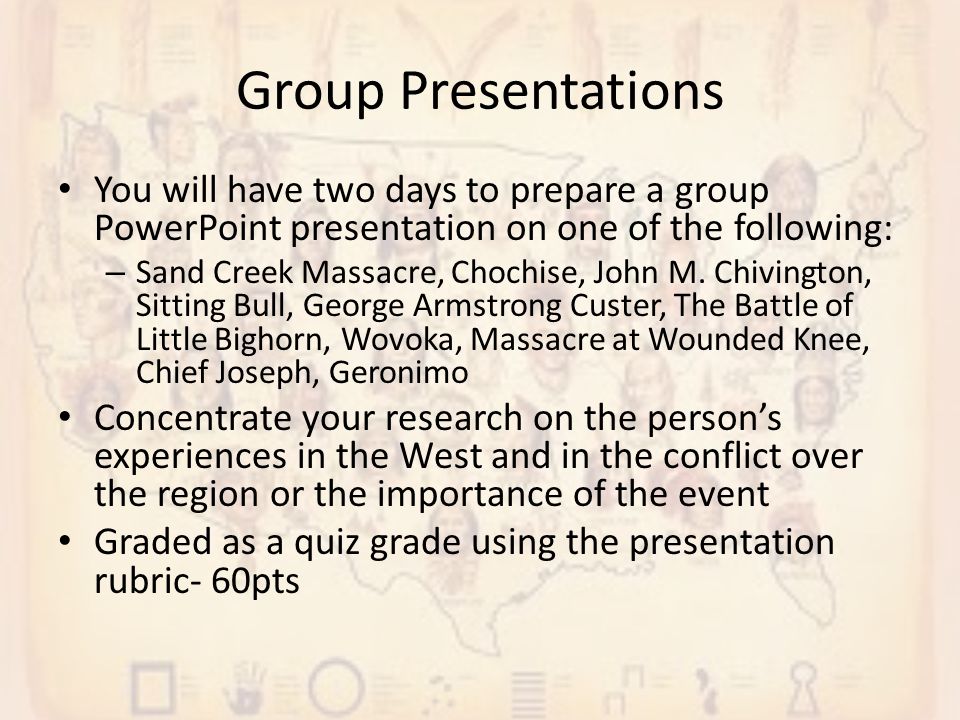 Group Presentations

• You will have two days to prepare a group PowerPoint presentation on one of the following:
  – Sand Creek Massacre, Chochise, John M. Chivington, Sitting Bull, George Armstrong Custer, The Battle of Little Bighorn, Wovoka, Massacre at Wounded Knee, Chief Joseph, Geronimo
• Concentrate your research on the person's experiences in the West and in the conflict over the region or the importance of the event
• Graded as a quiz grade using the presentation rubric- 60pts